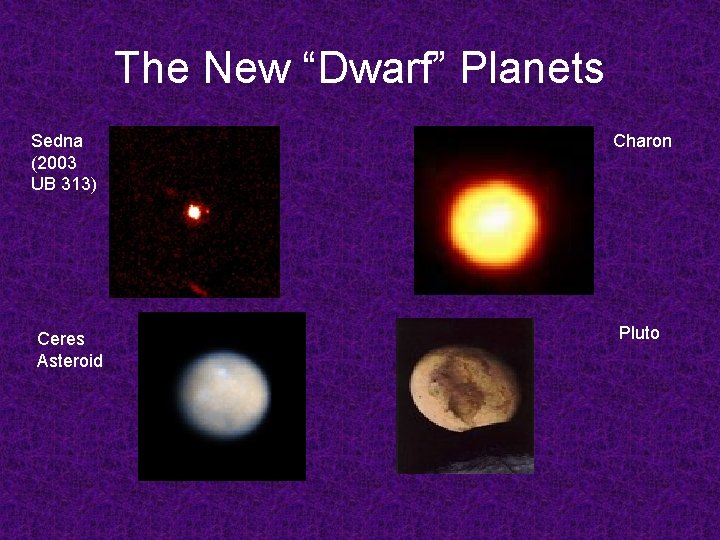 The New “Dwarf” Planets

Sedna (2003 UB 313)

Charon

Ceres Asteroid

Pluto